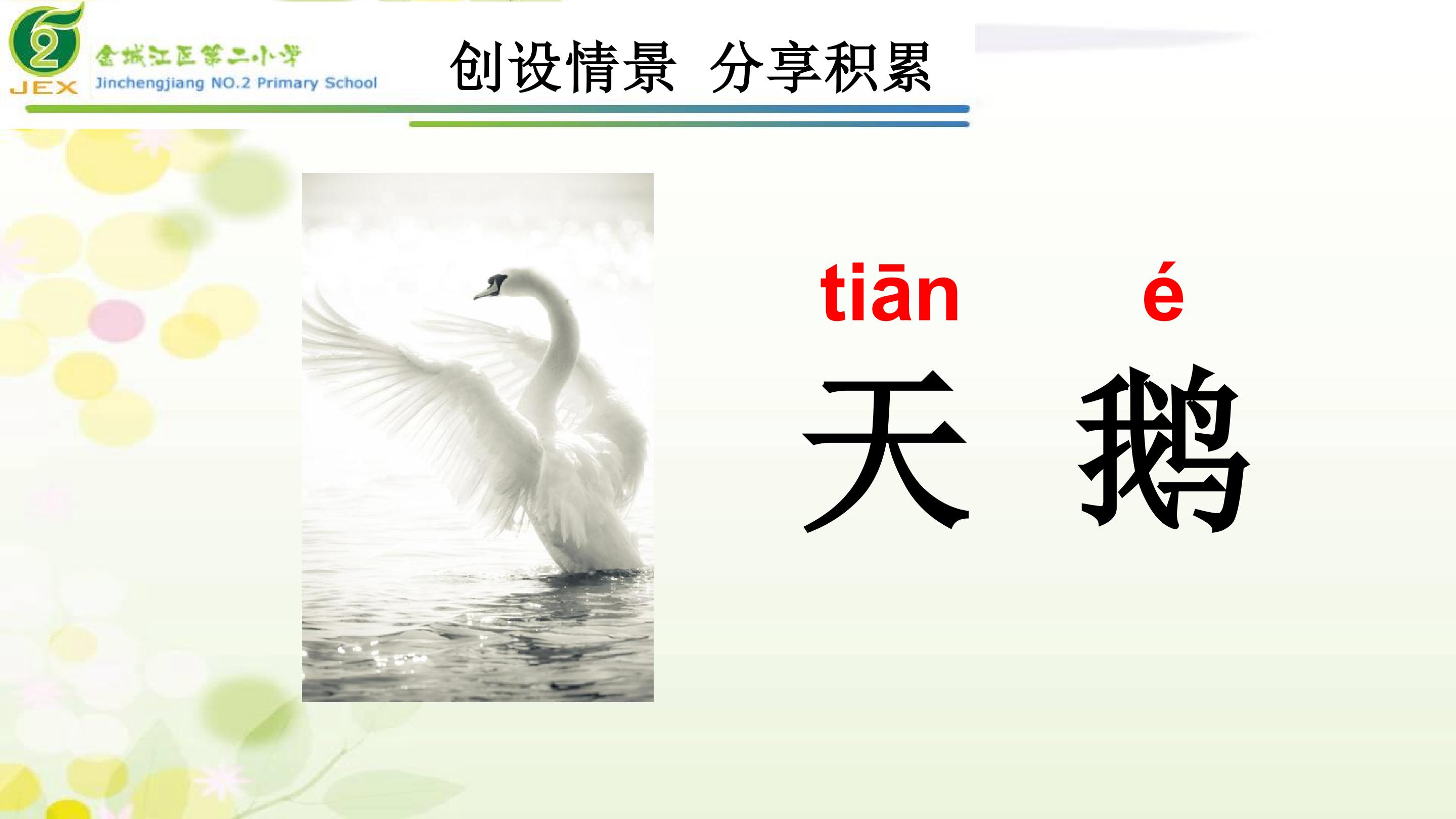 2
JEX
金城江区第二小学
Jinchengjiang NO.2 Primary School

创设情景 分享积累

tiān é
天 鹅